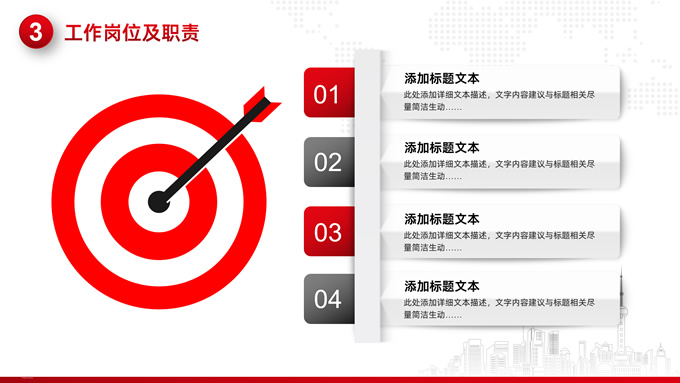 3 工作岗位及职责

01

添加标题文本

此处添加详细文本描述，文字内容建议与标题相关尽量简洁生动……

02

添加标题文本

此处添加详细文本描述，文字内容建议与标题相关尽量简洁生动……

03

添加标题文本

此处添加详细文本描述，文字内容建议与标题相关尽量简洁生动……

04

添加标题文本

此处添加详细文本描述，文字内容建议与标题相关尽量简洁生动……